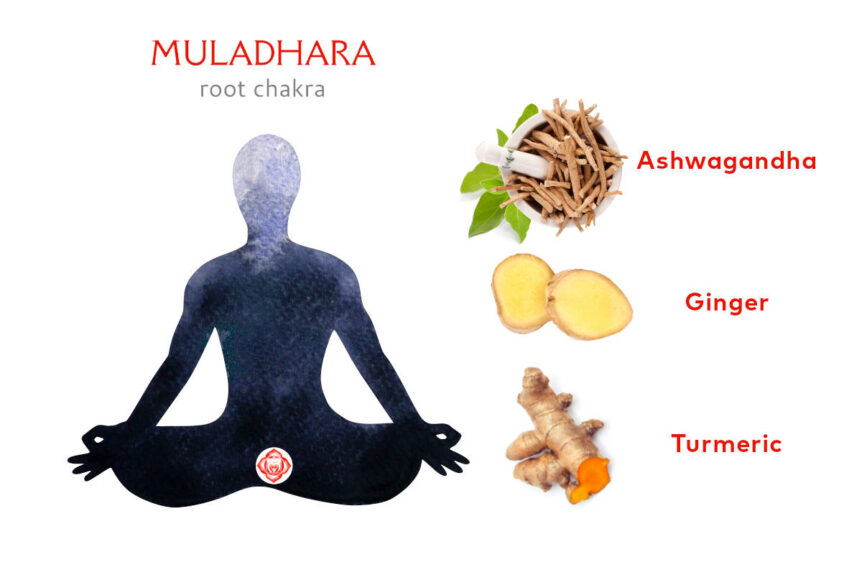 MULADHARA
root chakra

Ashwagandha

Ginger

Turmeric